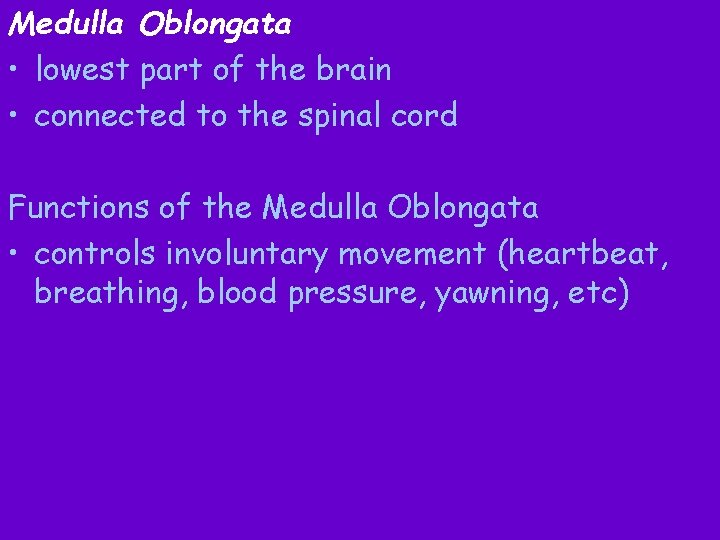 Medulla Oblongata

• lowest part of the brain
• connected to the spinal cord

Functions of the Medulla Oblongata

• controls involuntary movement (heartbeat, breathing, blood pressure, yawning, etc)